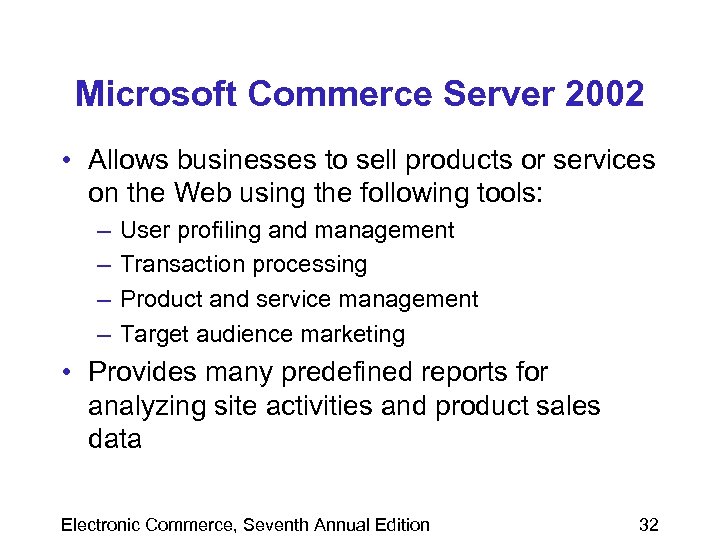 Microsoft Commerce Server 2002

• Allows businesses to sell products or services on the Web using the following tools:
– User profiling and management
– Transaction processing
– Product and service management
– Target audience marketing
• Provides many predefined reports for analyzing site activities and product sales data

Electronic Commerce, Seventh Annual Edition

32